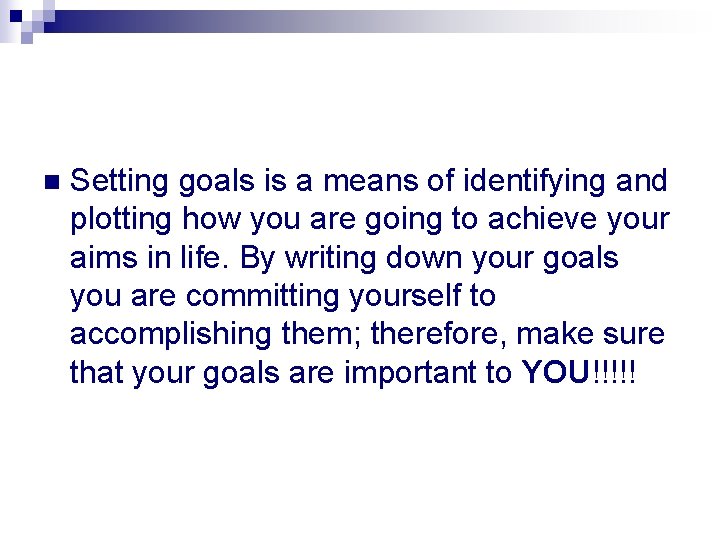 Setting goals is a means of identifying and plotting how you are going to achieve your aims in life. By writing down your goals you are committing yourself to accomplishing them; therefore, make sure that your goals are important to YOU!!!!!